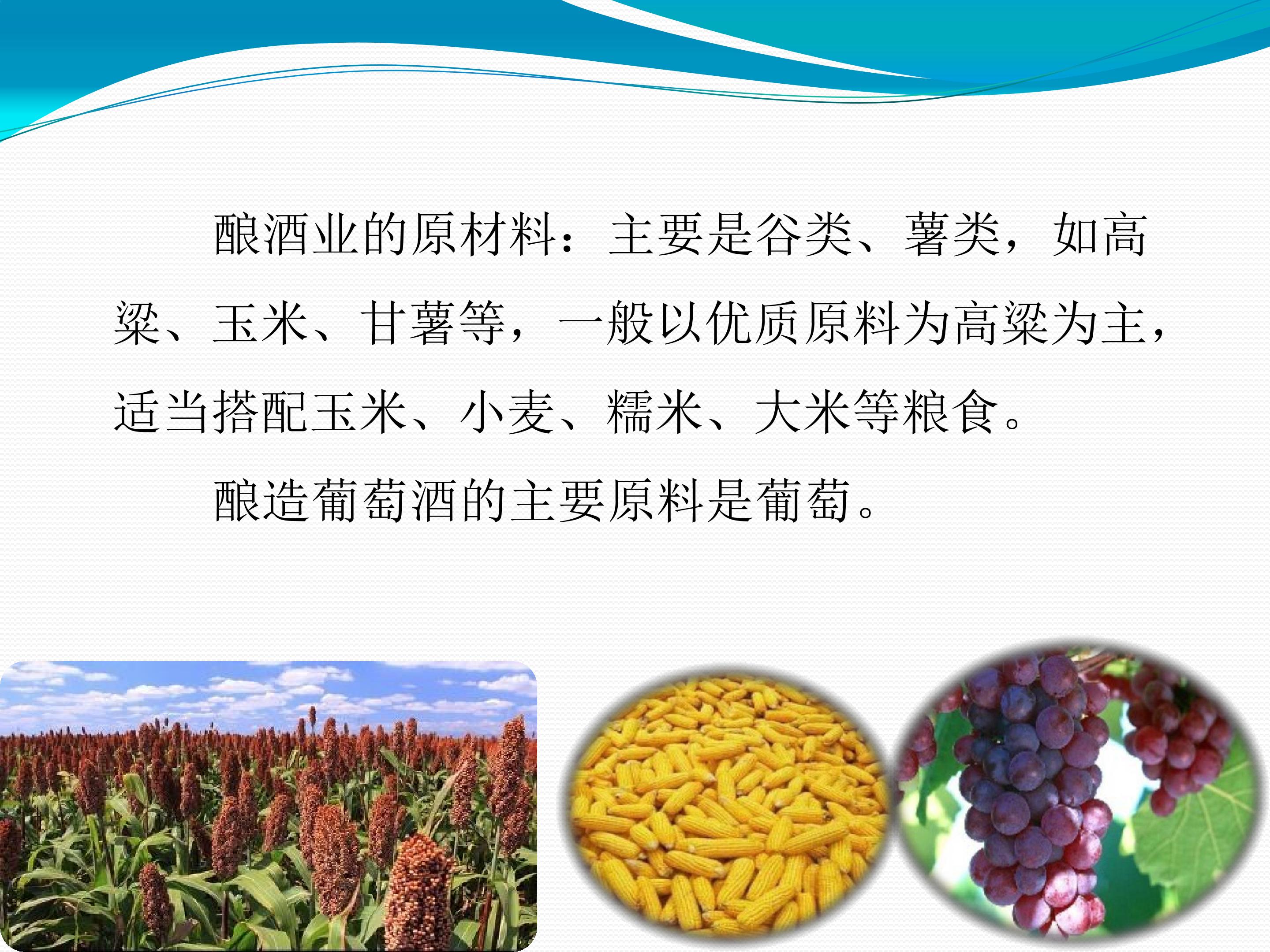 酿酒业的原材料：主要是谷类、薯类，如高粱、玉米、甘薯等，一般以优质原料为高粱为主，适当搭配玉米、小麦、糯米、大米等粮食。

酿造葡萄酒的主要原料是葡萄。